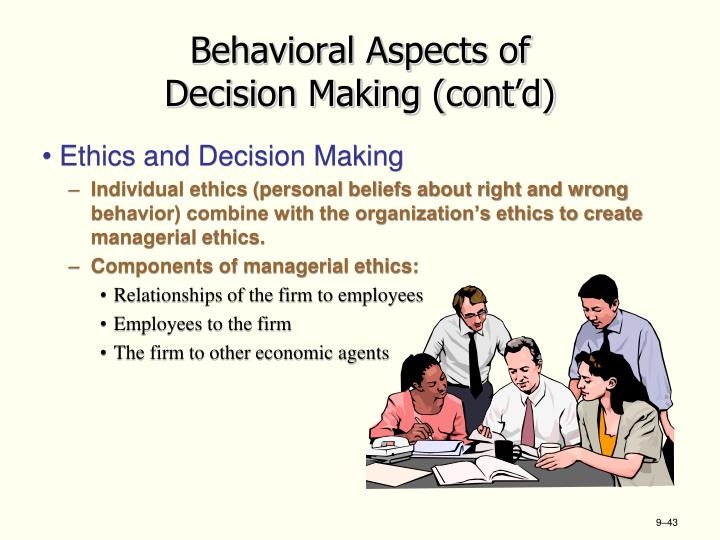 Behavioral Aspects of Decision Making (cont'd)

• Ethics and Decision Making
– Individual ethics (personal beliefs about right and wrong behavior) combine with the organization's ethics to create managerial ethics.
– Components of managerial ethics:
• Relationships of the firm to employees
• Employees to the firm
• The firm to other economic agents

9–43